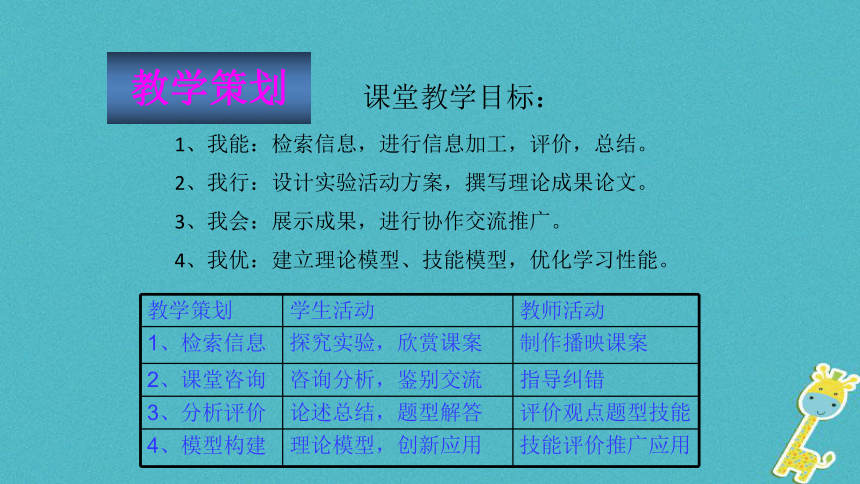 教学策划

课堂教学目标：

1、我能：检索信息，进行信息加工，评价，总结。

2、我行：设计实验活动方案，撰写理论成果论文。

3、我会：展示成果，进行协作交流推广。

4、我优：建立理论模型、技能模型，优化学习性能。

| 教学策划 | 学生活动 | 教师活动 |
|---|---|---|
| 1、检索信息 | 探究实验，欣赏课案 | 制作播映课案 |
| 2、课堂咨询 | 咨询分析，鉴别交流 | 指导纠错 |
| 3、分析评价 | 论述总结，题型解答 | 评价观点题型技能 |
| 4、模型构建 | 理论模型，创新应用 | 技能评价推广应用 |